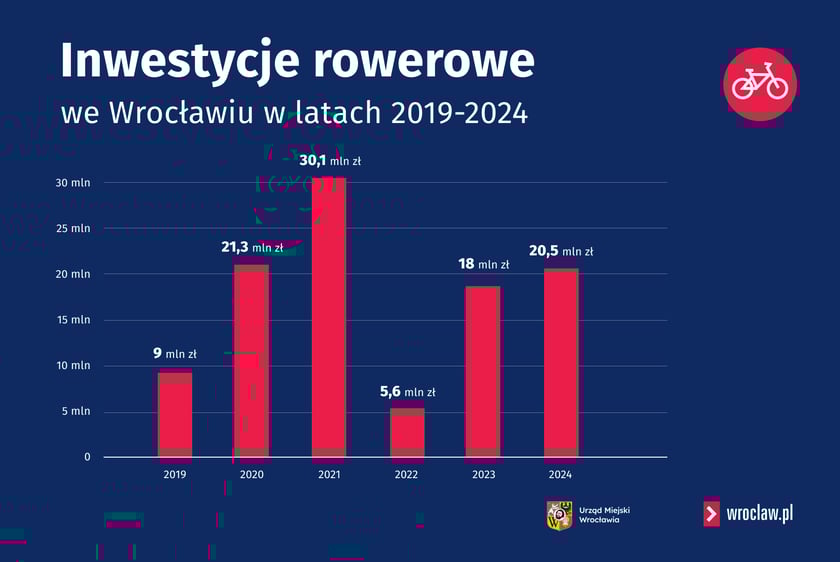 Inwestycje rowerowe

we Wrocławiu w latach 2019-2024

30 mln
25 mln
20 mln
15 mln
10 mln
5 mln
0

9 mln zł
21,3 mln zł
30,1 mln zł
5,6 mln zł
18 mln zł
20,5 mln zł

2019
2020
2021
2022
2023
2024

Urząd Miejski Wrocławia

wroclaw.pl